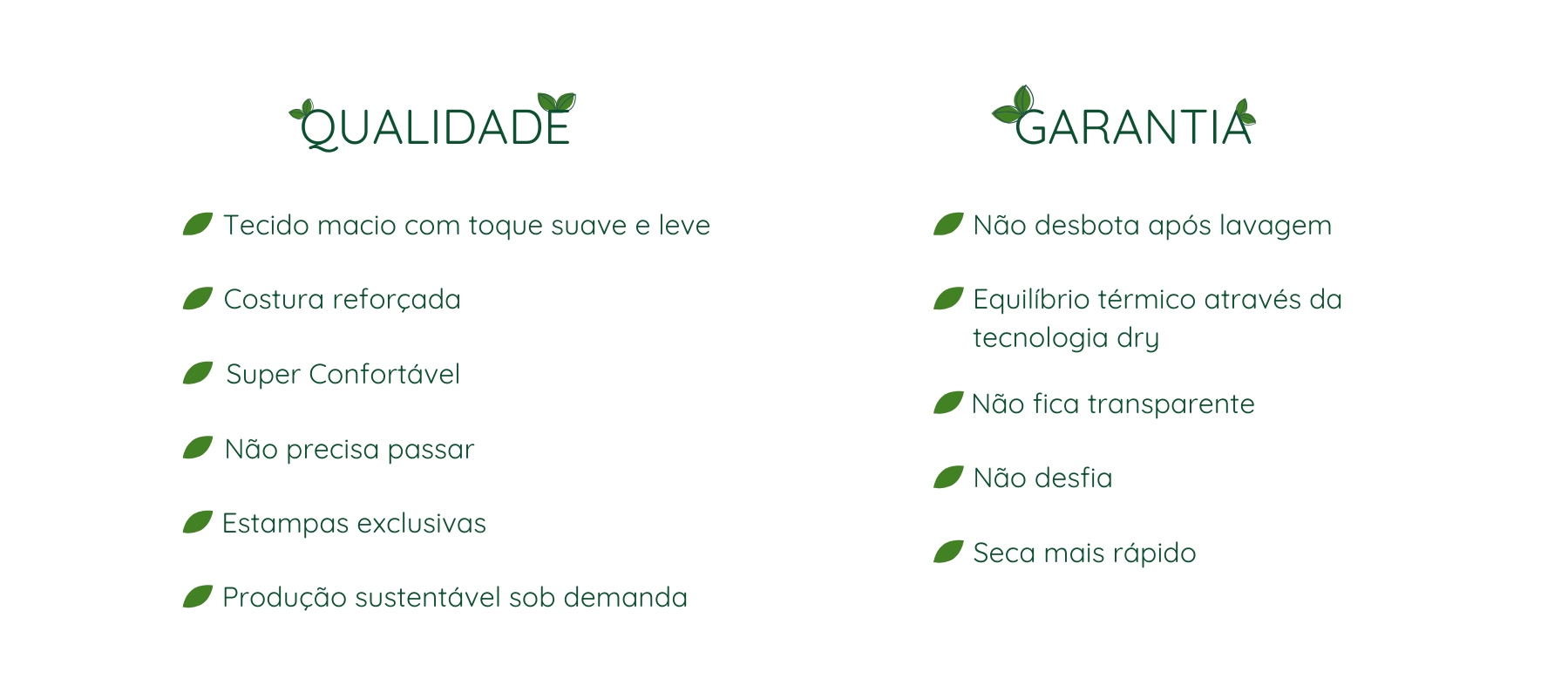 QUALIDADE

Tecido macio com toque suave e leve

Costura reforçada

Super Confortável

Não precisa passar

Estampas exclusivas

Produção sustentável sob demanda

GARANTIA

Não desbota após lavagem

Equilíbrio térmico através da tecnologia dry

Não fica transparente

Não desfia

Seca mais rápido